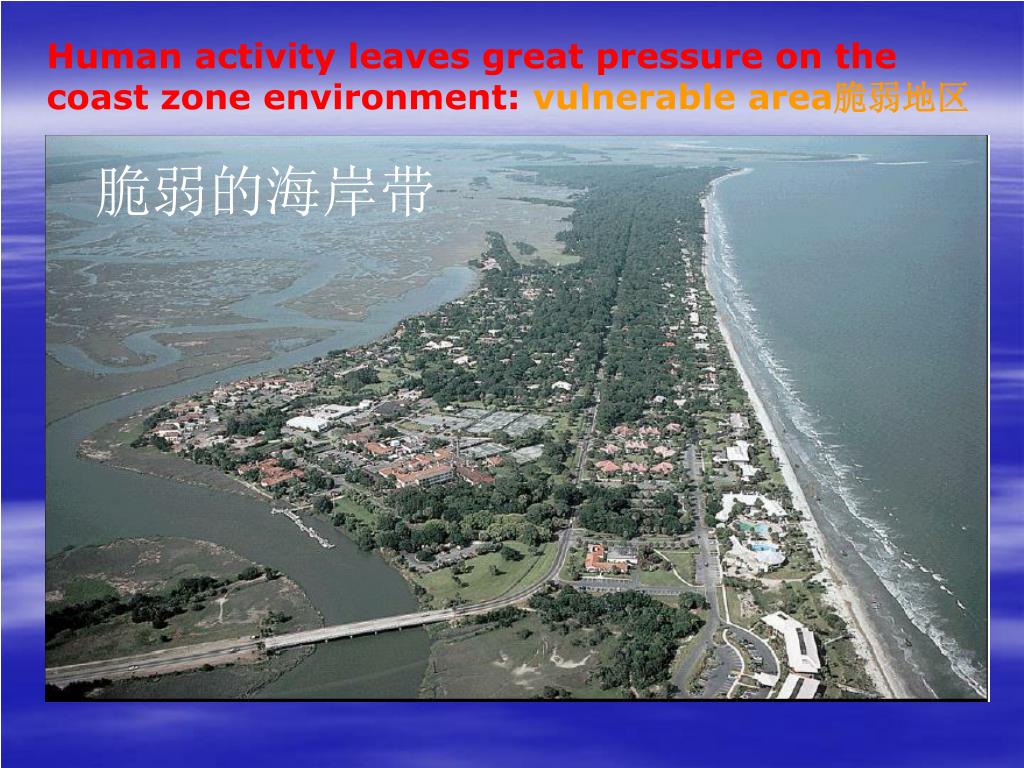 Human activity leaves great pressure on the coast zone environment: vulnerable area脆弱地区

脆弱的海岸带